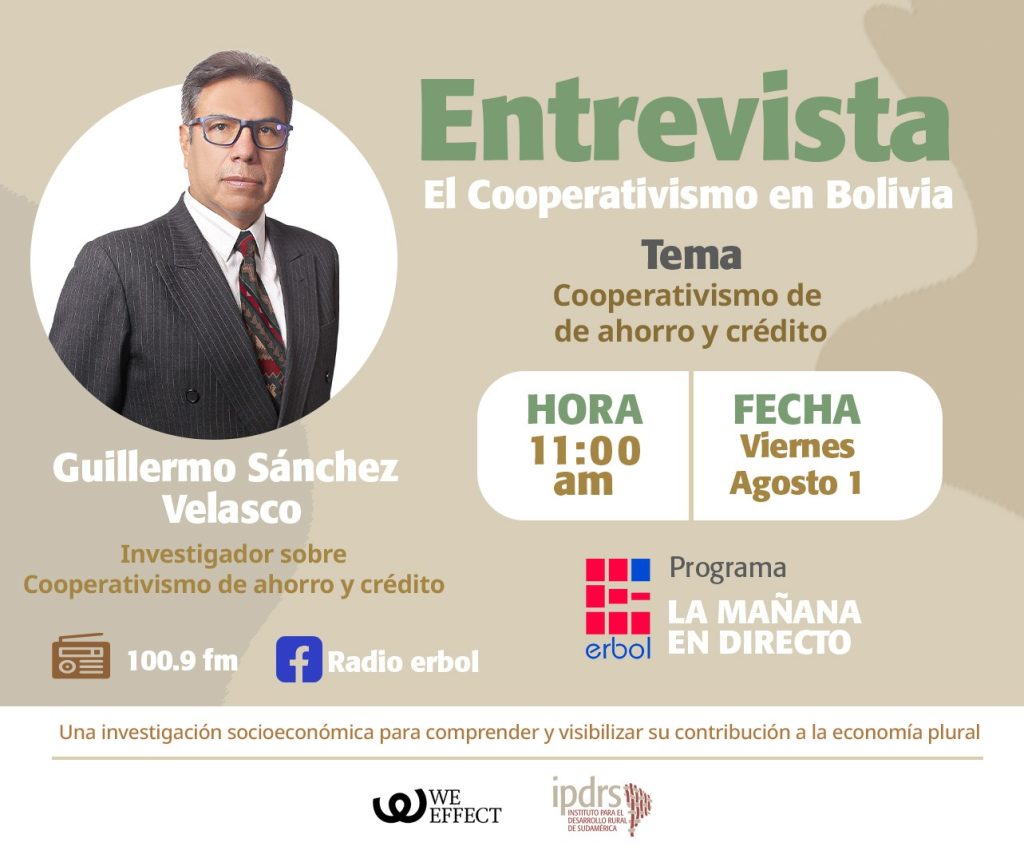 Entrevista
El Cooperativismo en Bolivia

Tema
Cooperativismo de de ahorro y crédito

HORA
11:00 am

FECHA
Viernes
Agosto 1

Guillermo Sánchez Velasco
Investigador sobre Cooperativismo de ahorro y crédito

100.9 fm

Radio erbol

erbol
Programa
LA MAÑANA EN DIRECTO

Una investigación socioeconómica para comprender y visibilizar su contribución a la economía plural

WE EFFECT

ipdrs
INSTITUTO PARA EL DESARROLLO RURAL DE SUDAMÉRICA